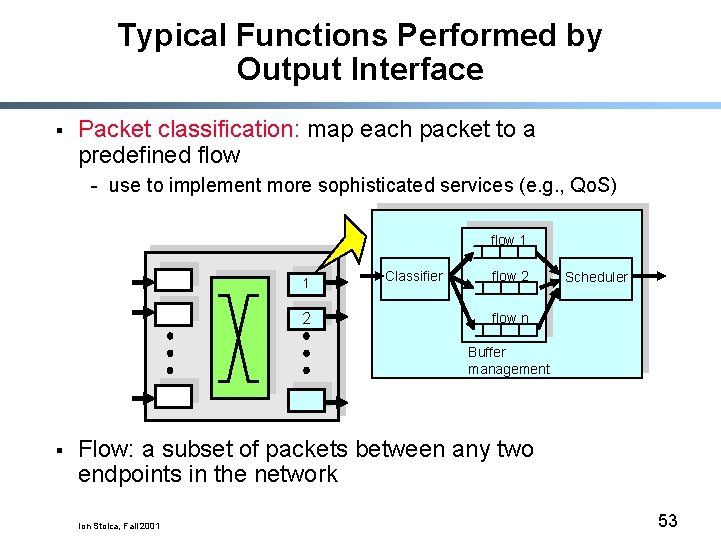 Typical Functions Performed by Output Interface

▪ Packet classification: map each packet to a predefined flow
- use to implement more sophisticated services (e.g., QoS)

1
2
Classifier
flow 1
flow 2
flow n
Scheduler
Buffer management

▪ Flow: a subset of packets between any two endpoints in the network

Ion Stoica, Fall 2001

53